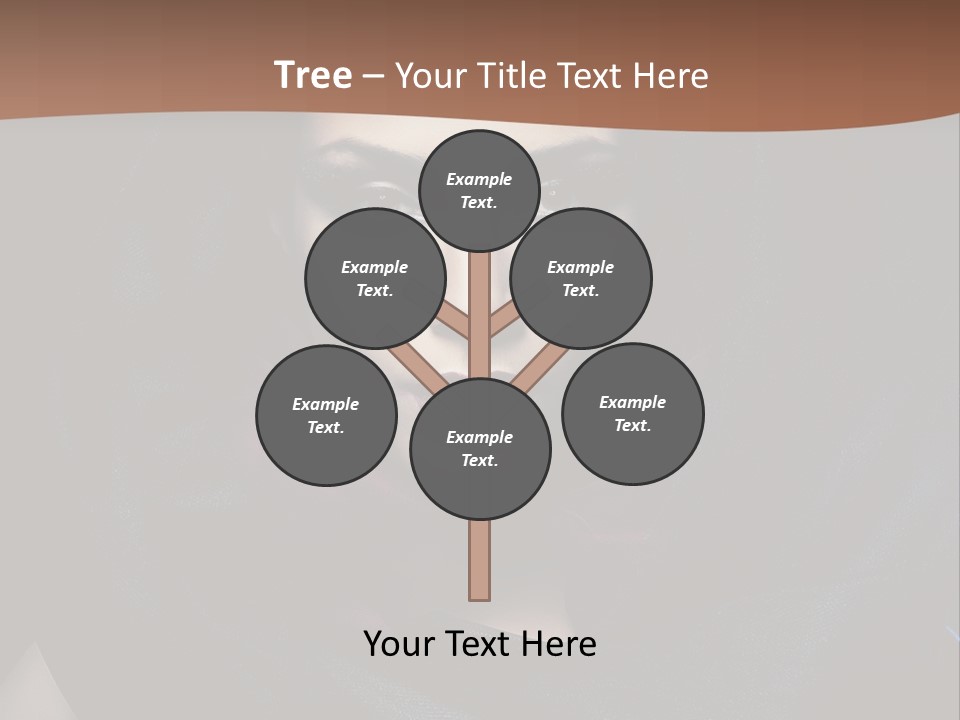 Tree – Your Title Text Here

Example Text.

Example Text.

Example Text.

Example Text.

Example Text.

Example Text.

Your Text Here